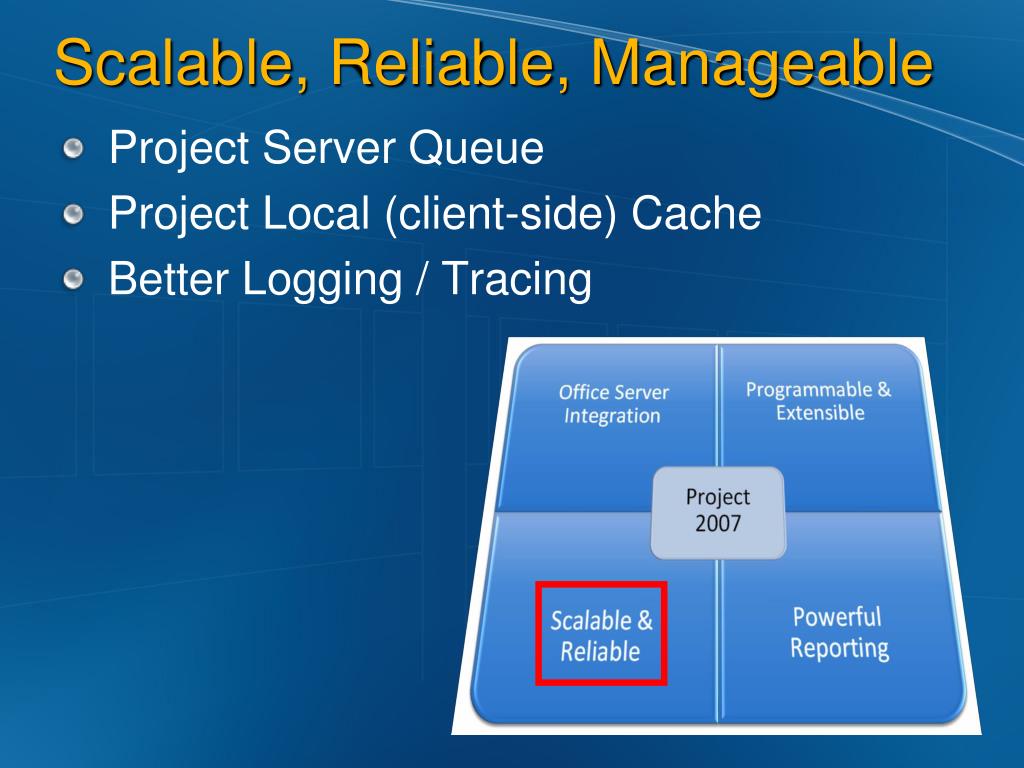 Scalable, Reliable, Manageable

Project Server Queue

Project Local (client-side) Cache

Better Logging / Tracing

Office Server Integration

Programmable & Extensible

Project 2007

Scalable & Reliable

Powerful Reporting